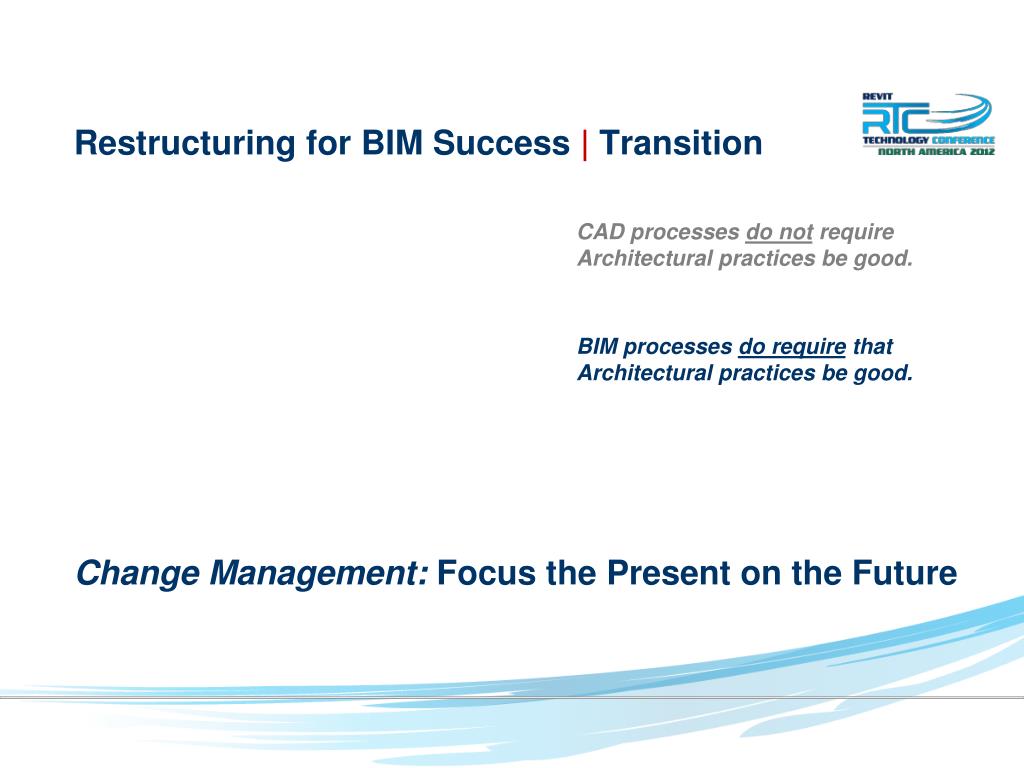 Restructuring for BIM Success | Transition

REVIT
RTC
TECHNOLOGY CONFERENCE
NORTH AMERICA 2012

CAD processes do not require Architectural practices be good.

BIM processes do require that Architectural practices be good.

Change Management: Focus the Present on the Future